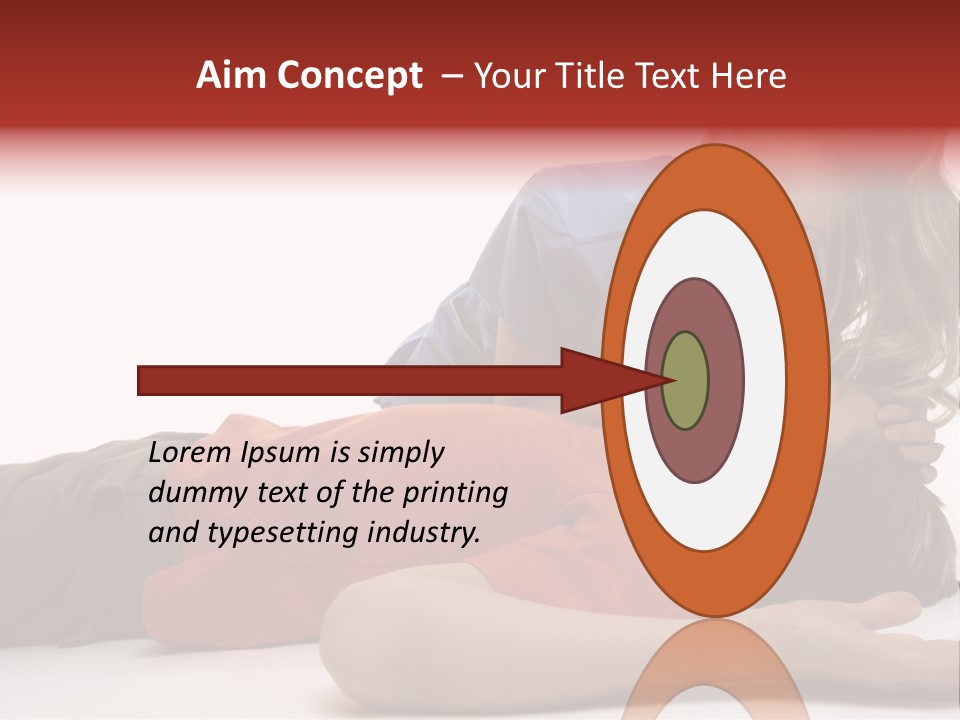 Aim Concept – Your Title Text Here

Lorem Ipsum is simply dummy text of the printing and typesetting industry.